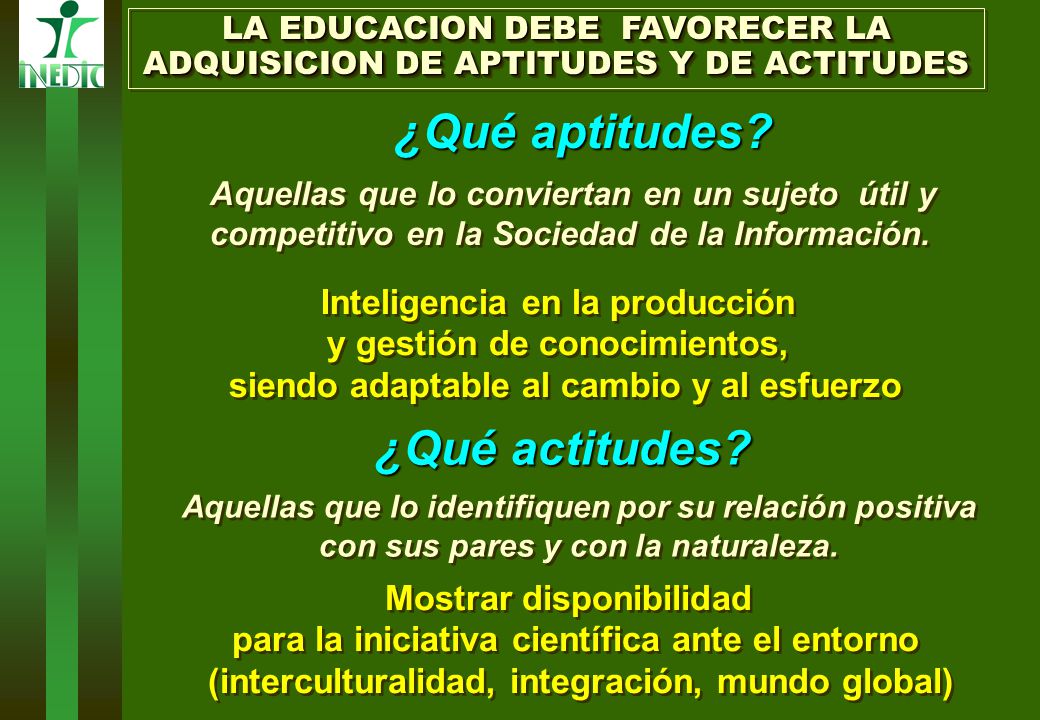 INEDIC

LA EDUCACION DEBE FAVORECER LA ADQUISICION DE APTITUDES Y DE ACTITUDES

¿Qué aptitudes?

Aquellas que lo conviertan en un sujeto útil y competitivo en la Sociedad de la Información.

Inteligencia en la producción y gestión de conocimientos, siendo adaptable al cambio y al esfuerzo

¿Qué actitudes?

Aquellas que lo identifiquen por su relación positiva con sus pares y con la naturaleza.

Mostrar disponibilidad para la iniciativa científica ante el entorno (interculturalidad, integración, mundo global)